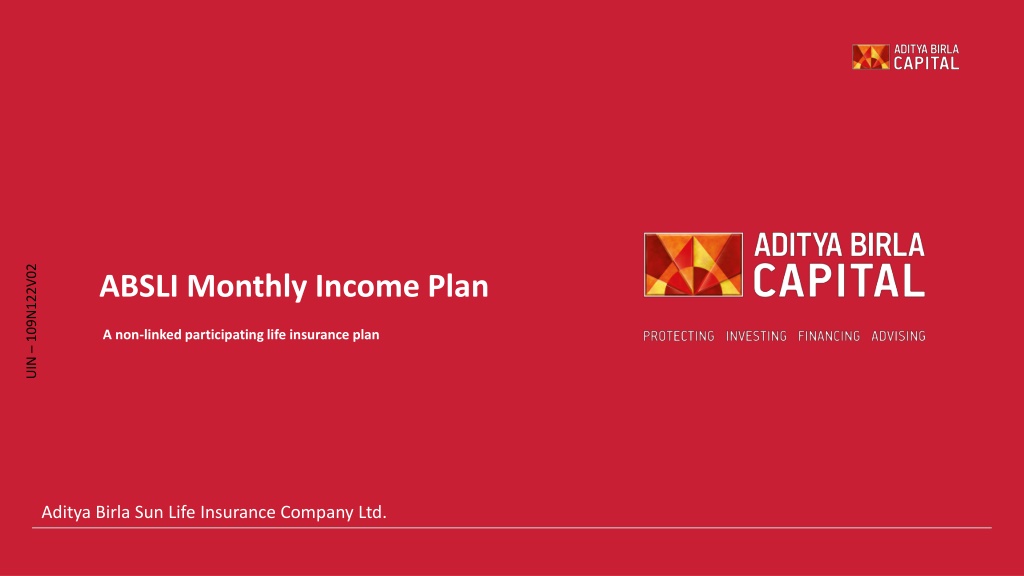 ADITYA BIRLA
CAPITAL

UIN – 109N122V02

ABSLI Monthly Income Plan

A non-linked participating life insurance plan

ADITYA BIRLA
CAPITAL

PROTECTING INVESTING FINANCING ADVISING

Aditya Birla Sun Life Insurance Company Ltd.